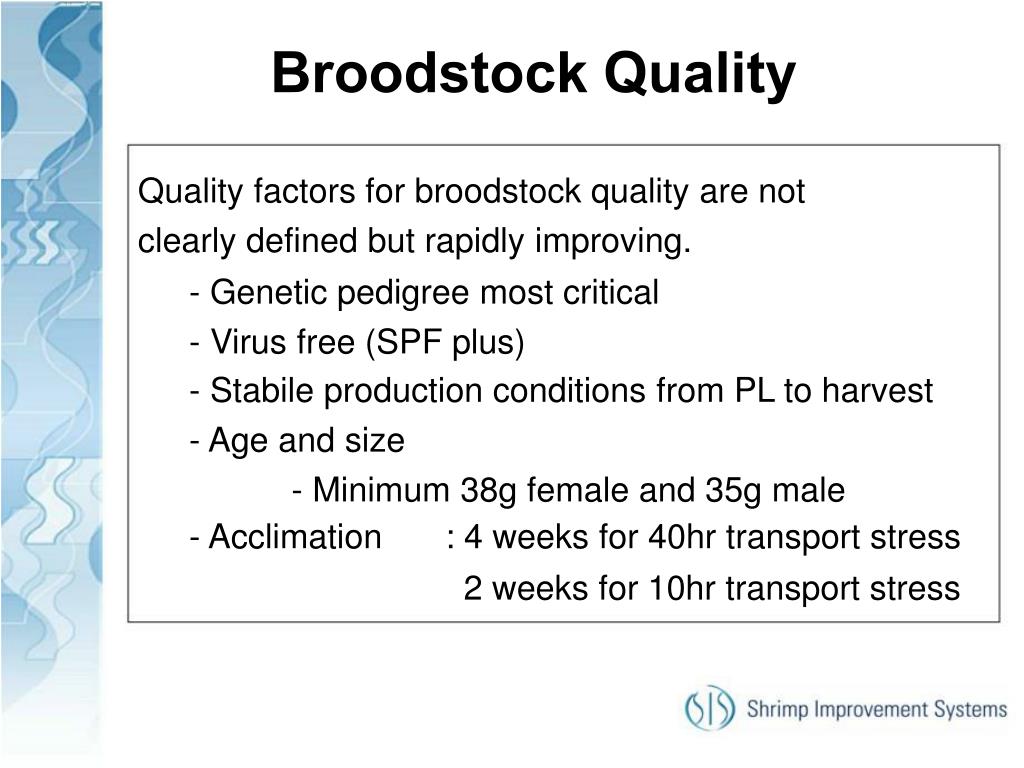 Broodstock Quality

Quality factors for broodstock quality are not clearly defined but rapidly improving.

- Genetic pedigree most critical

- Virus free (SPF plus)

- Stabile production conditions from PL to harvest

- Age and size

- Minimum 38g female and 35g male

- Acclimation : 4 weeks for 40hr transport stress

2 weeks for 10hr transport stress

SIS Shrimp Improvement Systems